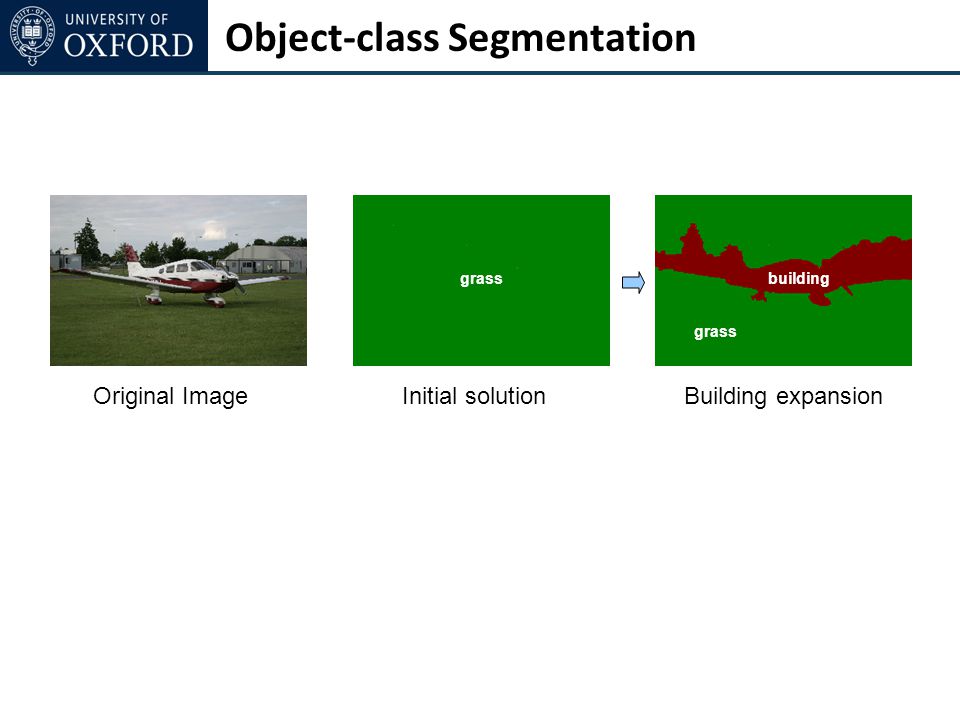 UNIVERSITY OF
OXFORD

Object-class Segmentation

grass

building

grass

Original Image

Initial solution

Building expansion